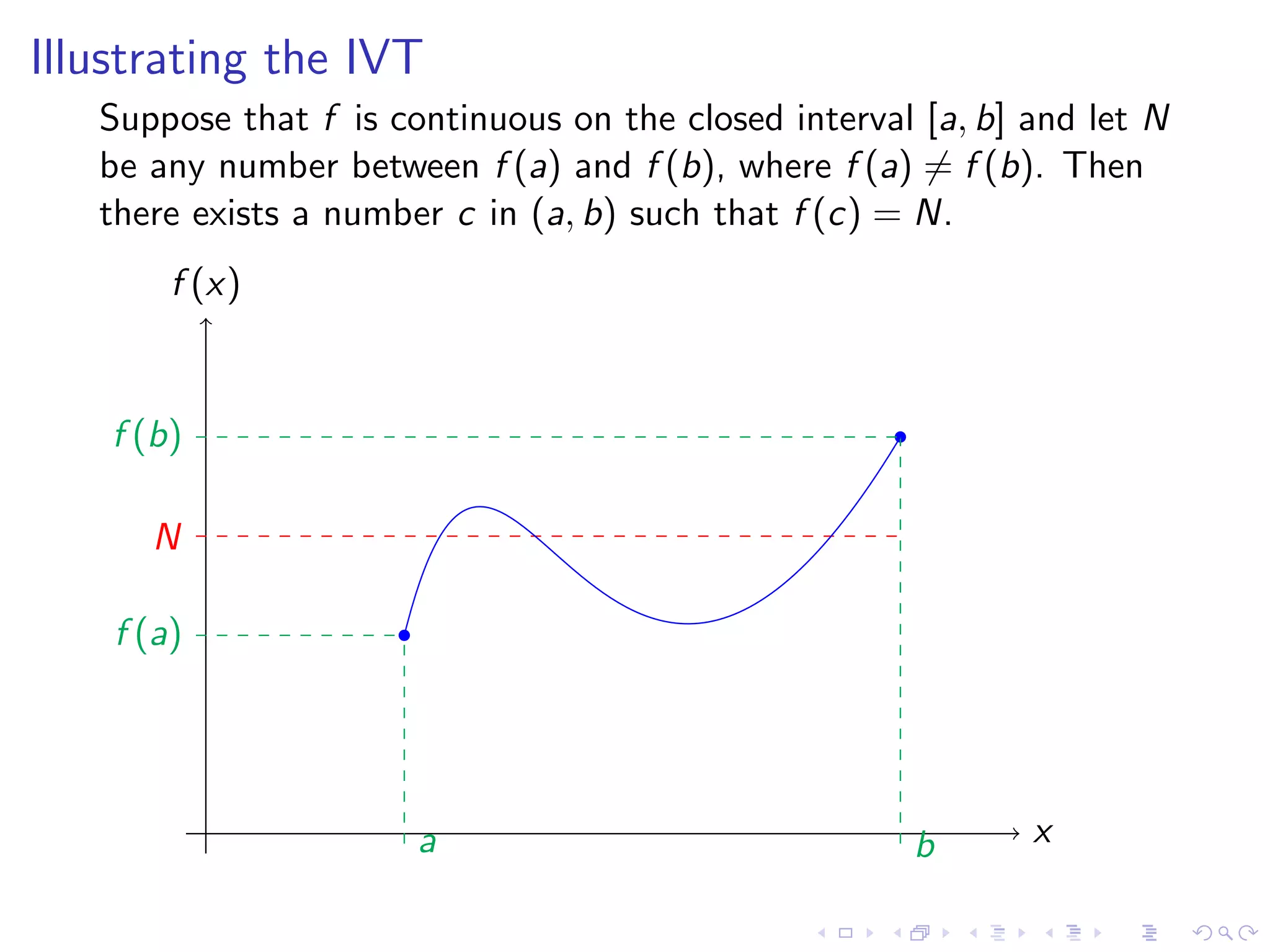 Illustrating the IVT

Suppose that $f$ is continuous on the closed interval $[a, b]$ and let $N$ be any number between $f(a)$ and $f(b)$, where $f(a) \neq f(b)$. Then there exists a number $c$ in $(a, b)$ such that $f(c) = N$.

$f(x)$

$f(b)$

$N$

$f(a)$

$a$

$b$

$x$